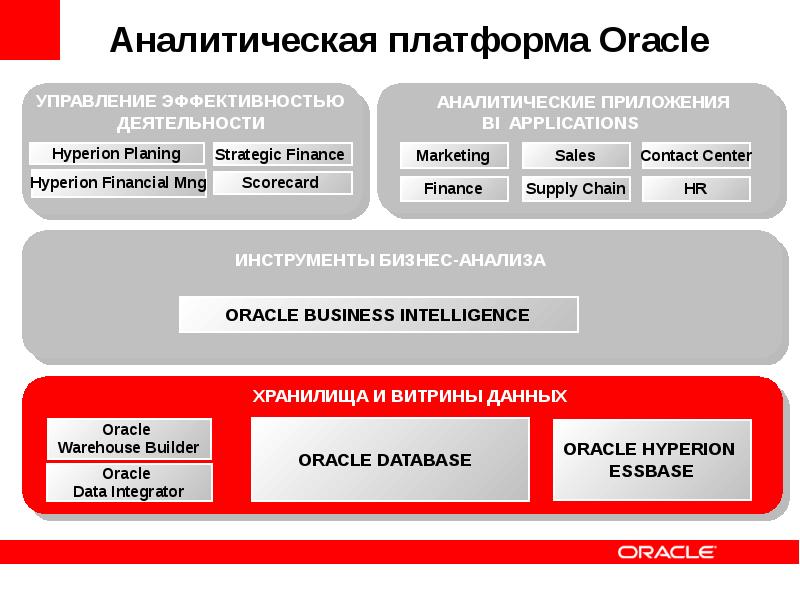 Аналитическая платформа Oracle

УПРАВЛЕНИЕ ЭФФЕКТИВНОСТЬЮ ДЕЯТЕЛЬНОСТИ

Hyperion Planing
Strategic Finance
Hyperion Financial Mng
Scorecard

АНАЛИТИЧЕСКИЕ ПРИЛОЖЕНИЯ BI APPLICATIONS

Marketing
Sales
Contact Center
Finance
Supply Chain
HR

ИНСТРУМЕНТЫ БИЗНЕС-АНАЛИЗА

ORACLE BUSINESS INTELLIGENCE

ХРАНИЛИЩА И ВИТРИНЫ ДАННЫХ

Oracle Warehouse Builder
Oracle Data Integrator
ORACLE DATABASE
ORACLE HYPERION ESSBASE

ORACLE